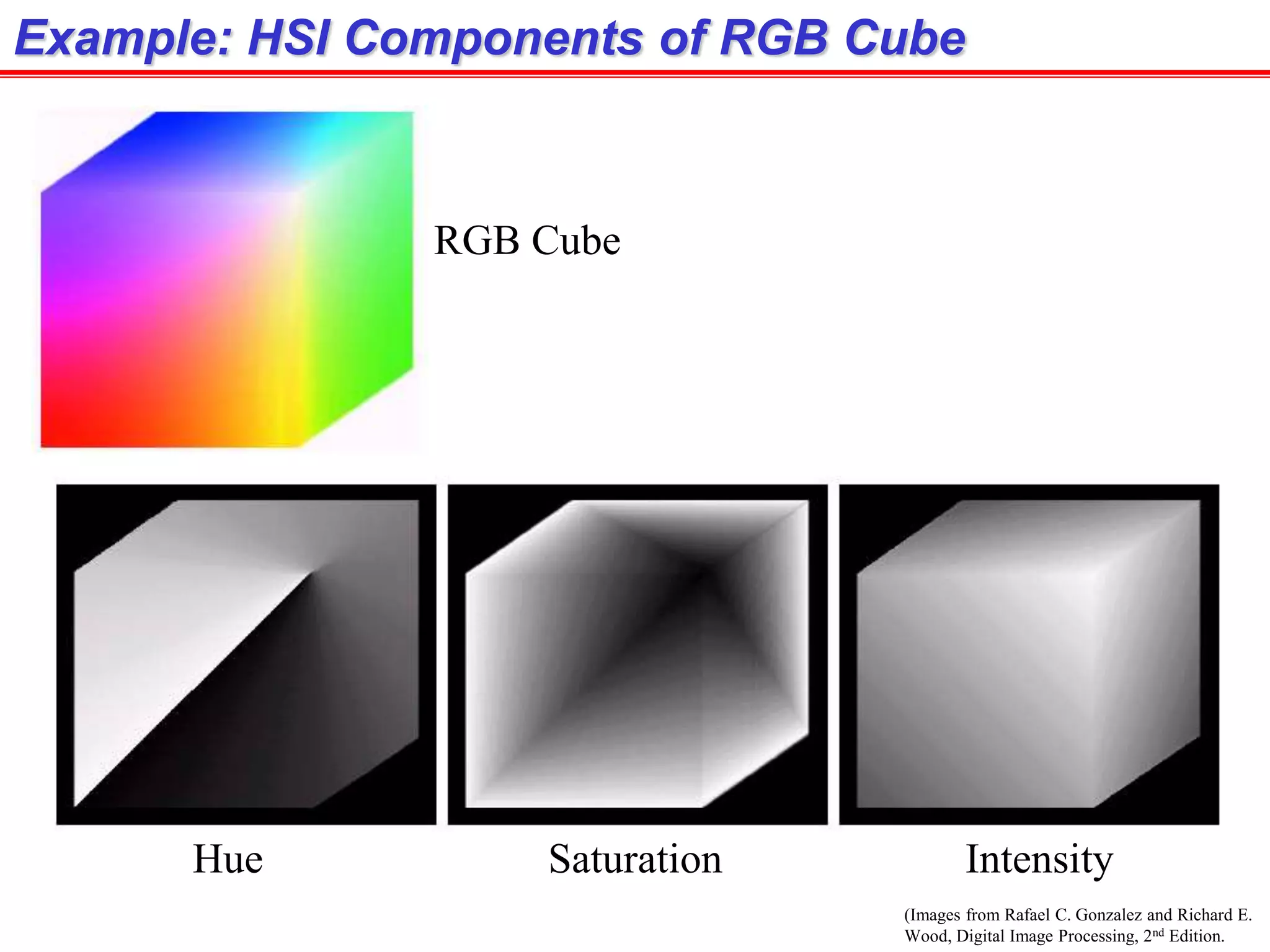 Example: HSI Components of RGB Cube

RGB Cube

Hue

Saturation

Intensity

(Images from Rafael C. Gonzalez and Richard E. Wood, Digital Image Processing, 2$^{nd}$ Edition.